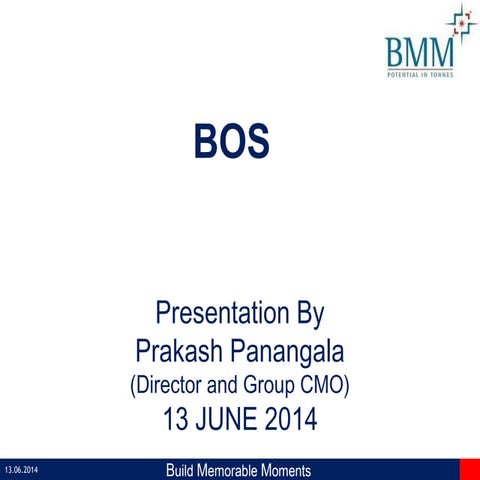 BMM
POTENTIAL IN TONNES

BOS

Presentation By
Prakash Panangala
(Director and Group CMO)
13 JUNE 2014

13.06.2014

Build Memorable Moments